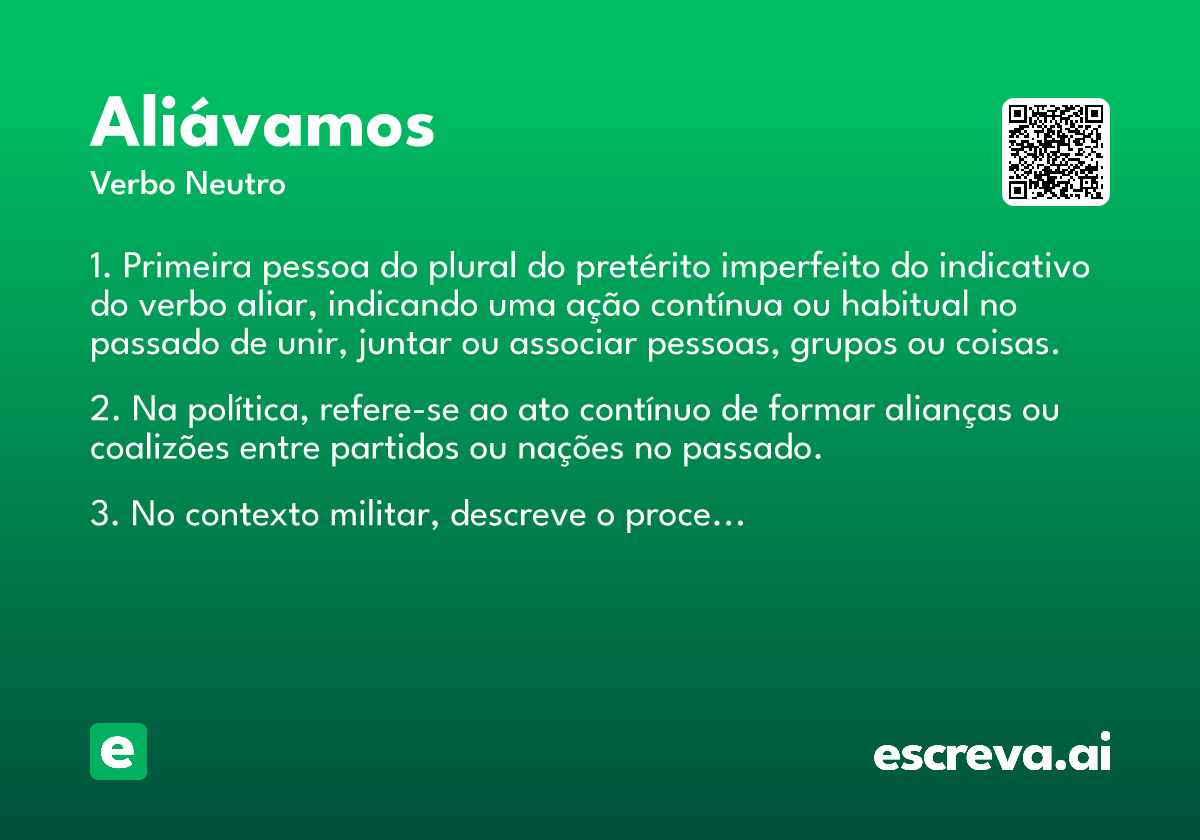 Aliávamos
Verbo Neutro

1. Primeira pessoa do plural do pretérito imperfeito do indicativo do verbo aliar, indicando uma ação contínua ou habitual no passado de unir, juntar ou associar pessoas, grupos ou coisas.

2. Na política, refere-se ao ato contínuo de formar alianças ou coalizões entre partidos ou nações no passado.

3. No contexto militar, descreve o proce...

e

escreva.ai